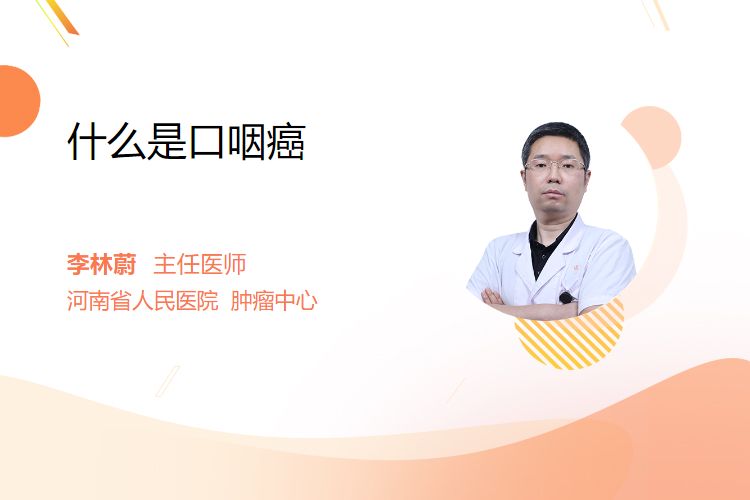 什么是口咽癌

李林蔚 主任医师
河南省人民医院 肿瘤中心